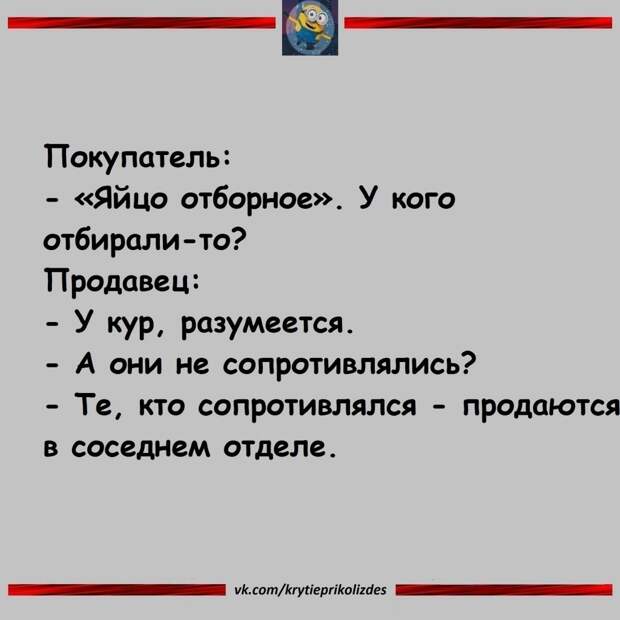 Покупатель:
- «Яйцо отборное». У кого отбирали-то?
Продавец:
- У кур, разумеется.
- А они не сопротивлялись?
- Те, кто сопротивлялся - продаются в соседнем отделе.

vk.com/krytieprikolizdes